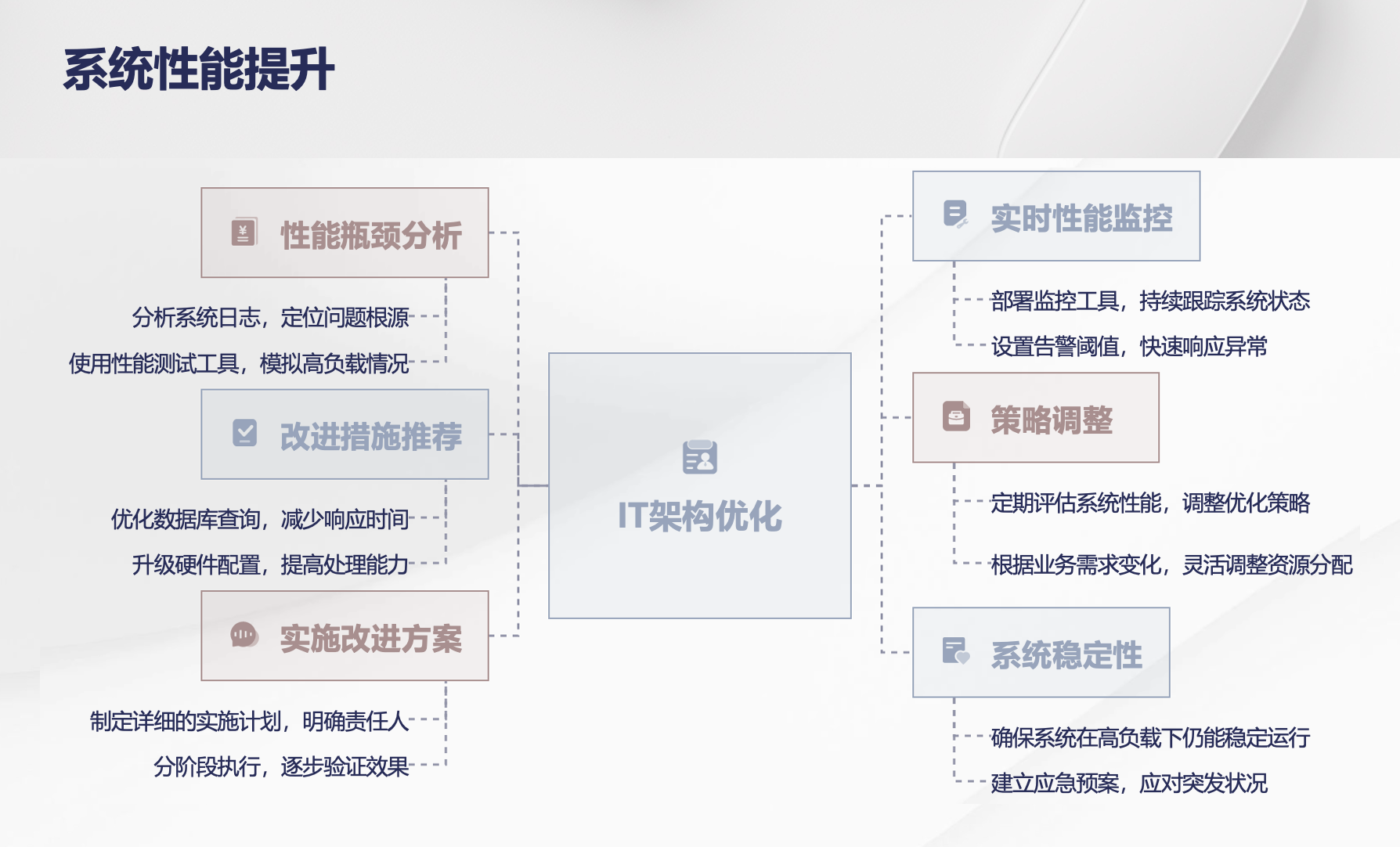 系统性能提升

性能瓶颈分析

分析系统日志，定位问题根源

使用性能测试工具，模拟高负载情况

改进措施推荐

优化数据库查询，减少响应时间

升级硬件配置，提高处理能力

实施改进方案

制定详细的实施计划，明确责任人

分阶段执行，逐步验证效果

IT架构优化

实时性能监控

部署监控工具，持续跟踪系统状态

设置告警阈值，快速响应异常

策略调整

定期评估系统性能，调整优化策略

根据业务需求变化，灵活调整资源分配

系统稳定性

确保系统在高负载下仍能稳定运行

建立应急预案，应对突发状况